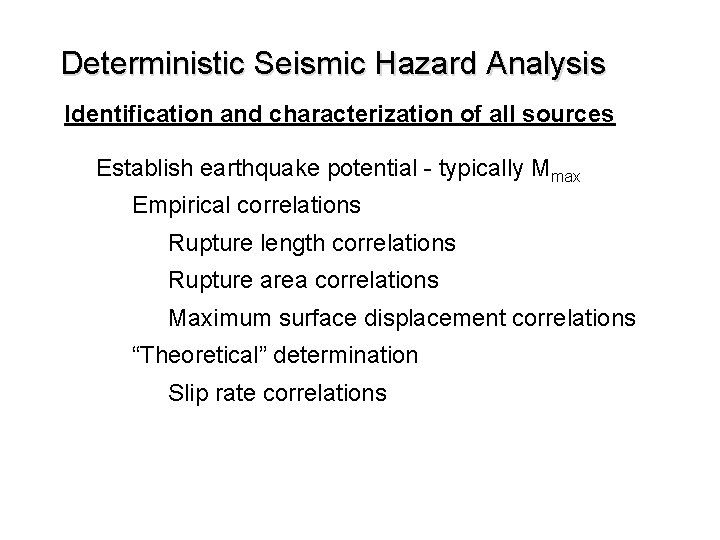 Deterministic Seismic Hazard Analysis

Identification and characterization of all sources

Establish earthquake potential - typically $M_{max}$

Empirical correlations

Rupture length correlations

Rupture area correlations

Maximum surface displacement correlations

“Theoretical” determination

Slip rate correlations